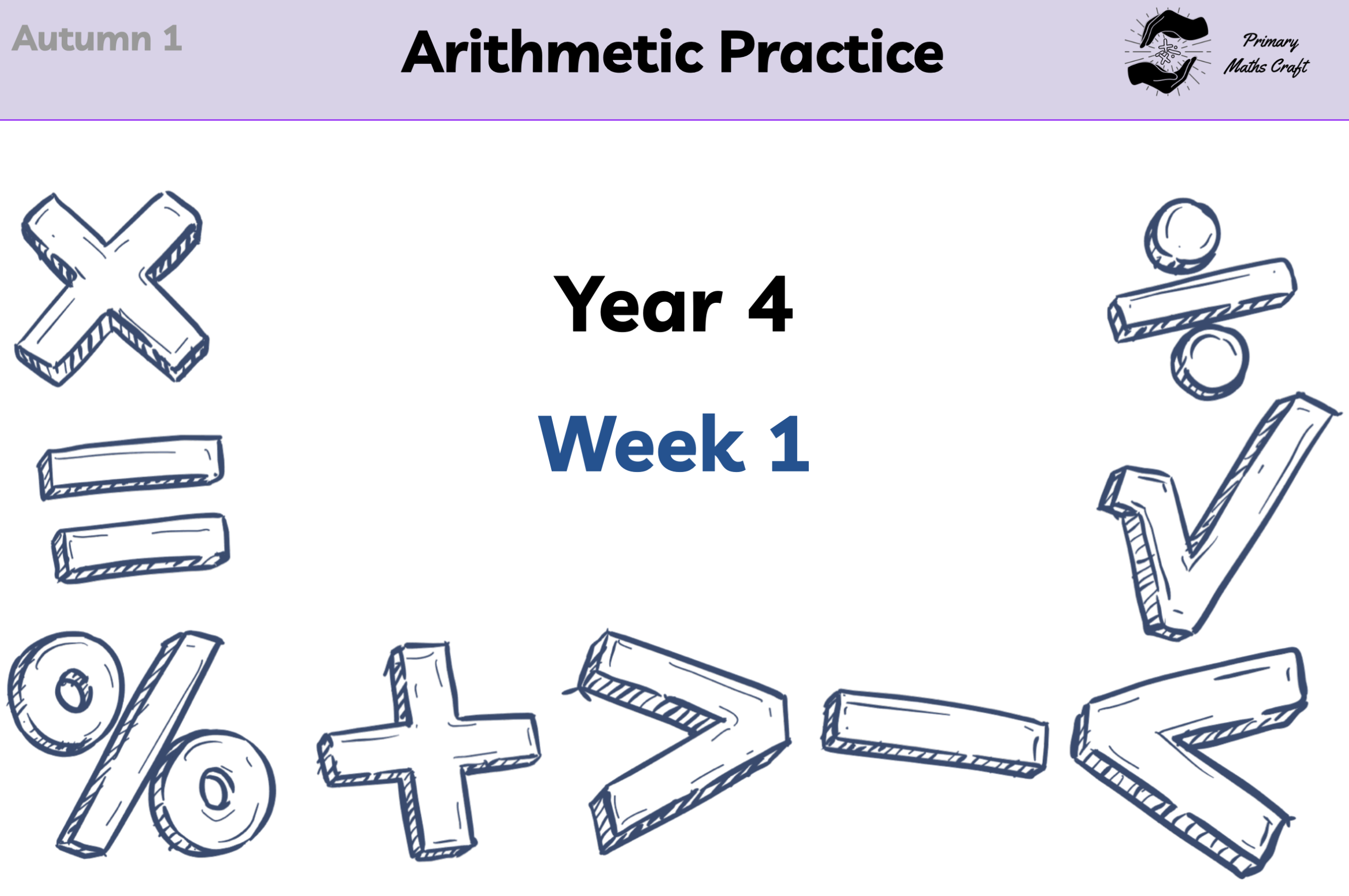 Autumn 1

Arithmetic Practice

Primary Maths Craft

Year 4

Week 1